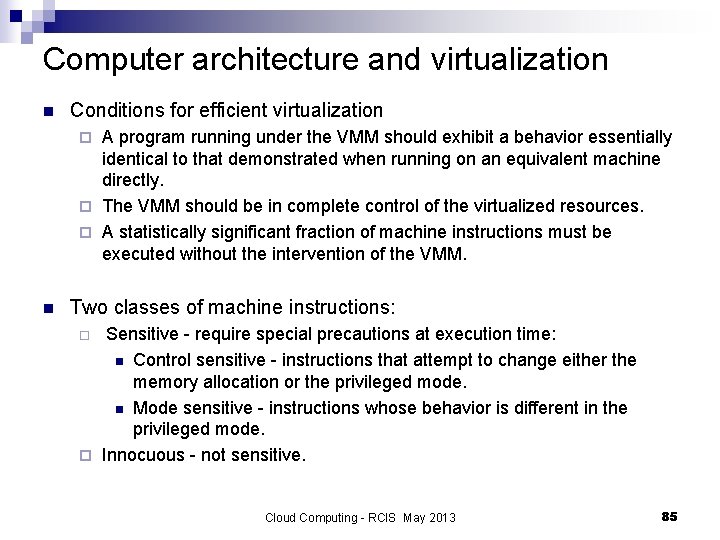 Computer architecture and virtualization

Conditions for efficient virtualization

A program running under the VMM should exhibit a behavior essentially identical to that demonstrated when running on an equivalent machine directly.

The VMM should be in complete control of the virtualized resources.

A statistically significant fraction of machine instructions must be executed without the intervention of the VMM.

Two classes of machine instructions:

Sensitive - require special precautions at execution time:

Control sensitive - instructions that attempt to change either the memory allocation or the privileged mode.

Mode sensitive - instructions whose behavior is different in the privileged mode.

Innocuous - not sensitive.

Cloud Computing - RCIS May 2013

85